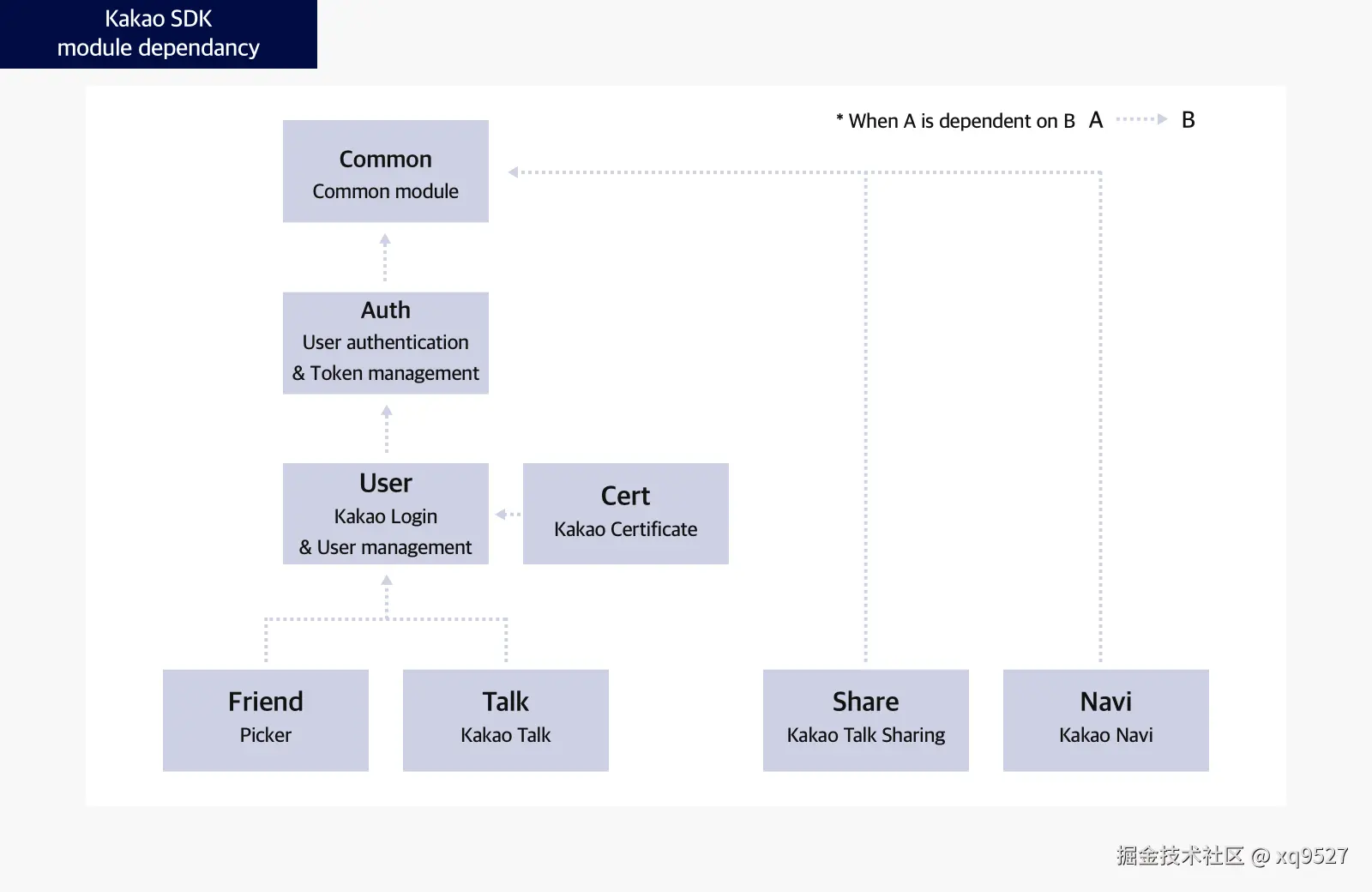 Kakao SDK
module dependancy

* When A is dependent on B A B

Common
Common module

Auth
User authentication
& Token management

User
Kakao Login
& User management

Cert
Kakao Certificate

Friend
Picker

Talk
Kakao Talk

Share
Kakao Talk Sharing

Navi
Kakao Navi

掘金技术社区 @ xq9527